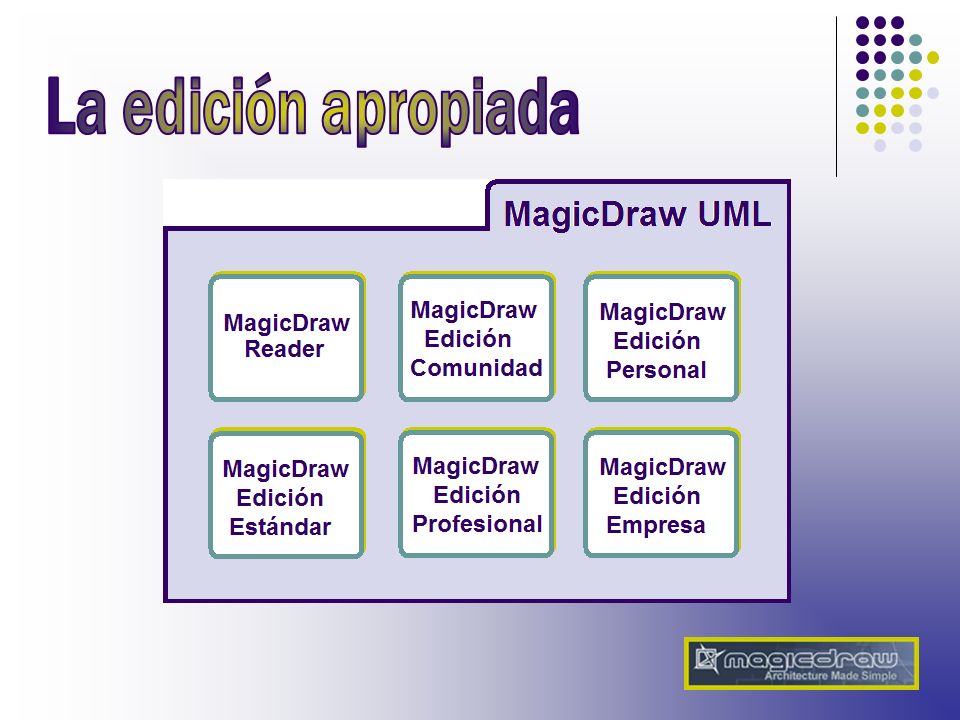 La edición apropiada

MagicDraw UML

MagicDraw Reader

MagicDraw Edición Comunidad

MagicDraw Edición Personal

MagicDraw Edición Estándar

MagicDraw Edición Profesional

MagicDraw Edición Empresa

magicdraw
Architecture Made Simple